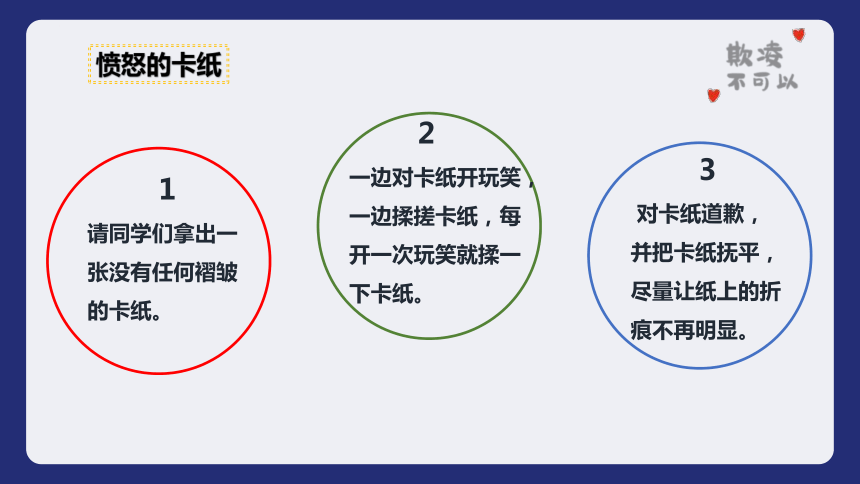 愤怒的卡纸

欺凌
不可以

1
请同学们拿出一张没有任何褶皱的卡纸。

2
一边对卡纸开玩笑，一边揉搓卡纸，每开一次玩笑就揉一下卡纸。

3
对卡纸道歉，并把卡纸抚平，尽量让纸上的折痕不再明显。